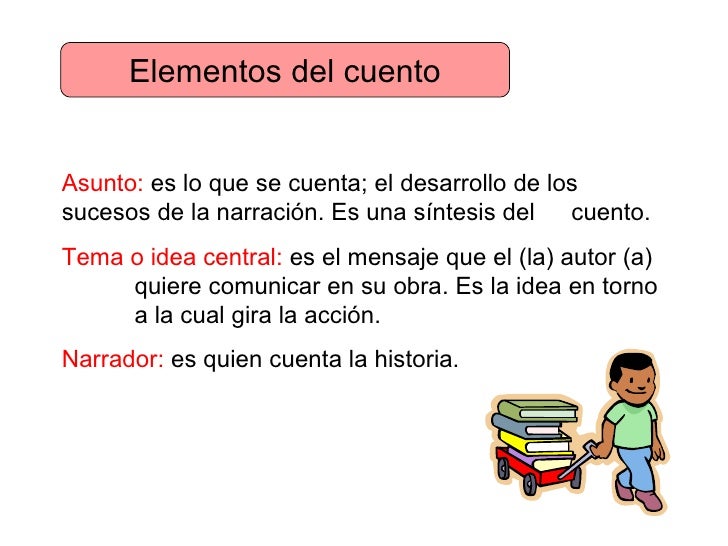 Elementos del cuento

Asunto: es lo que se cuenta; el desarrollo de los sucesos de la narración. Es una síntesis del cuento.

Tema o idea central: es el mensaje que el (la) autor (a) quiere comunicar en su obra. Es la idea en torno a la cual gira la acción.

Narrador: es quien cuenta la historia.